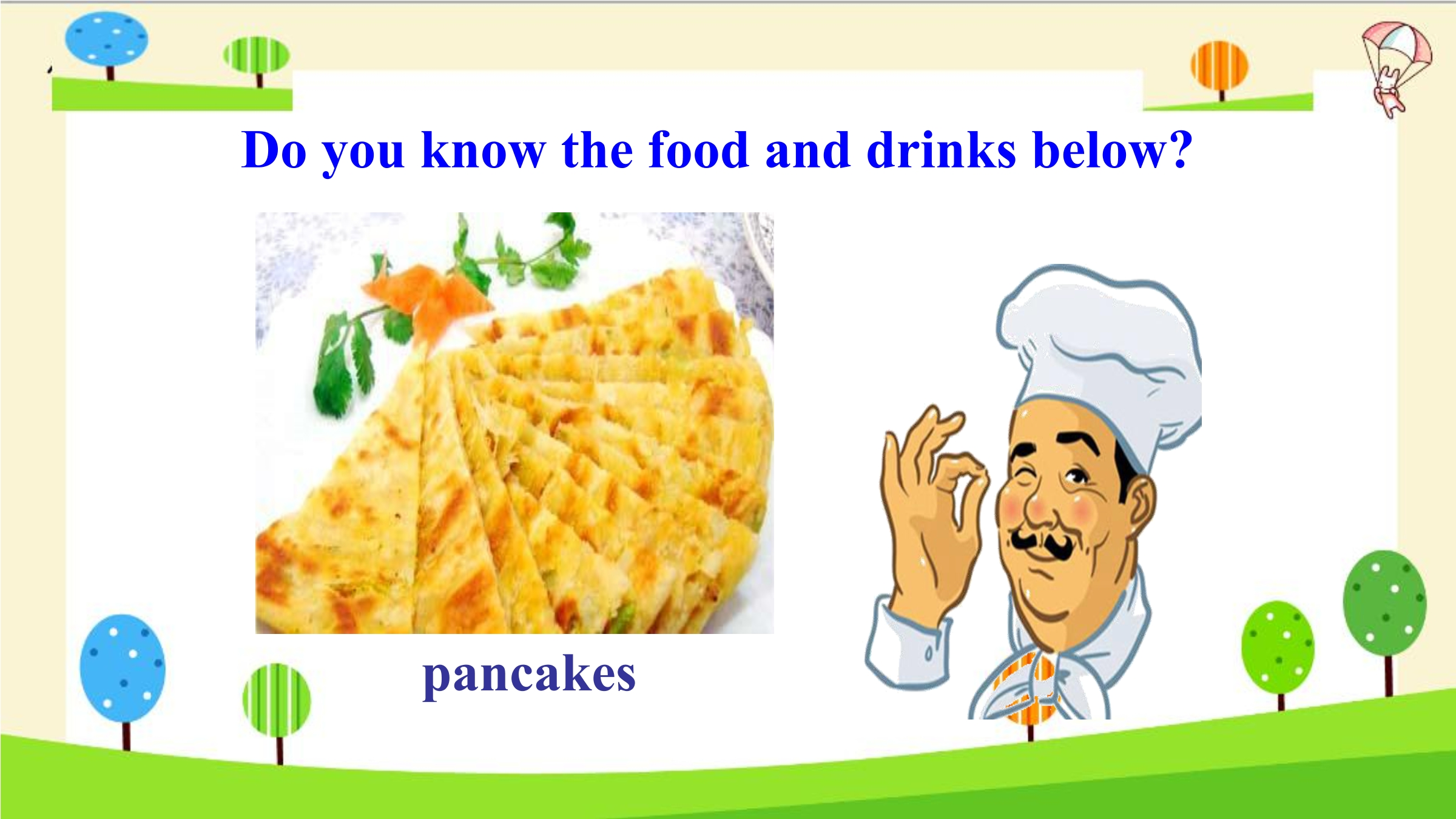 Do you know the food and drinks below?

pancakes